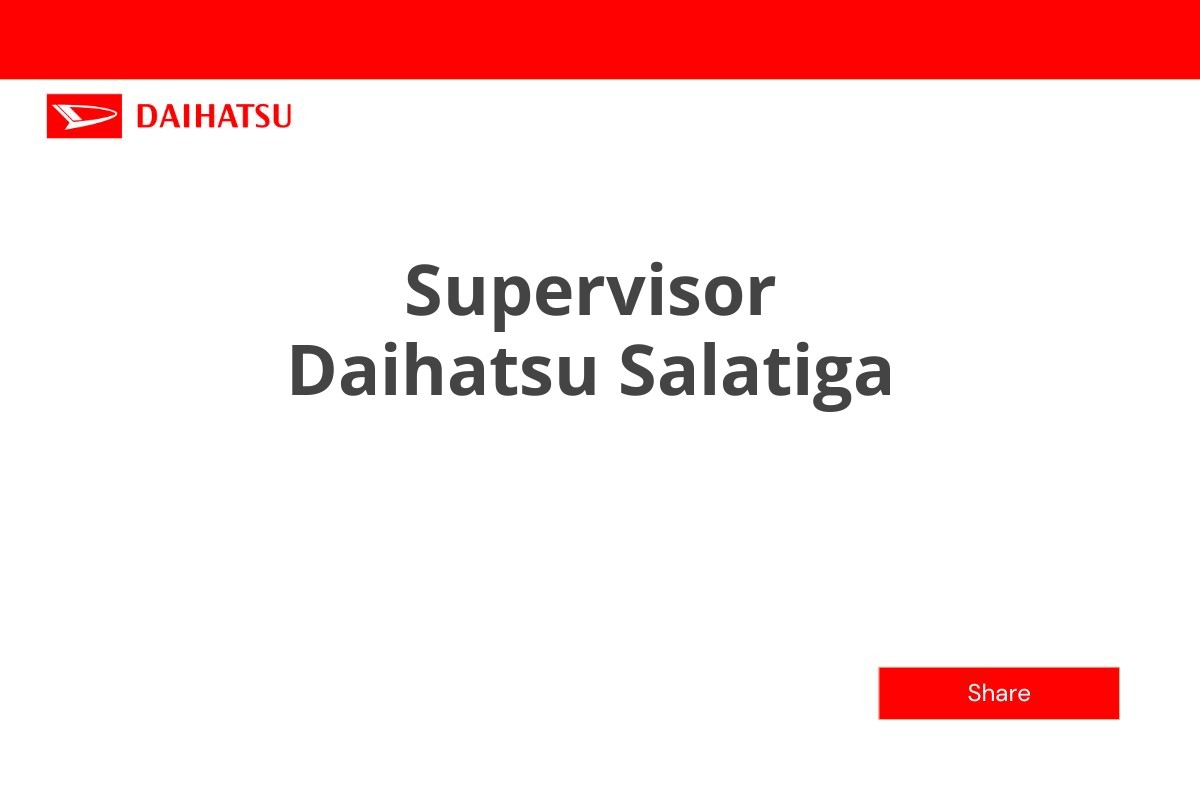 DAIHATSU

Supervisor Daihatsu Salatiga

Share